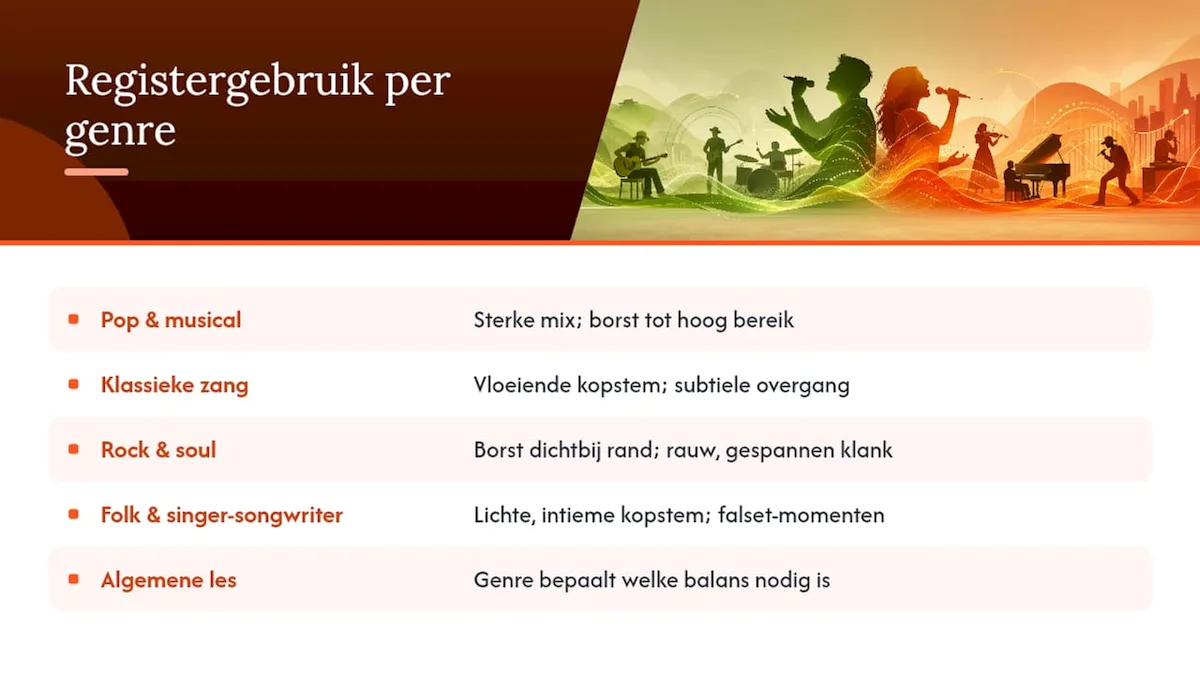 Registergebruik per genre

| | |
|---|---|
| Pop & musical | Sterke mix; borst tot hoog bereik |
| Klassieke zang | Vloeiende kopstem; subtiele overgang |
| Rock & soul | Borst dichtbij rand; rauw, gespannen klank |
| Folk & singer-songwriter | Lichte, intieme kopstem; falset-momenten |
| Algemene les | Genre bepaalt welke balans nodig is |